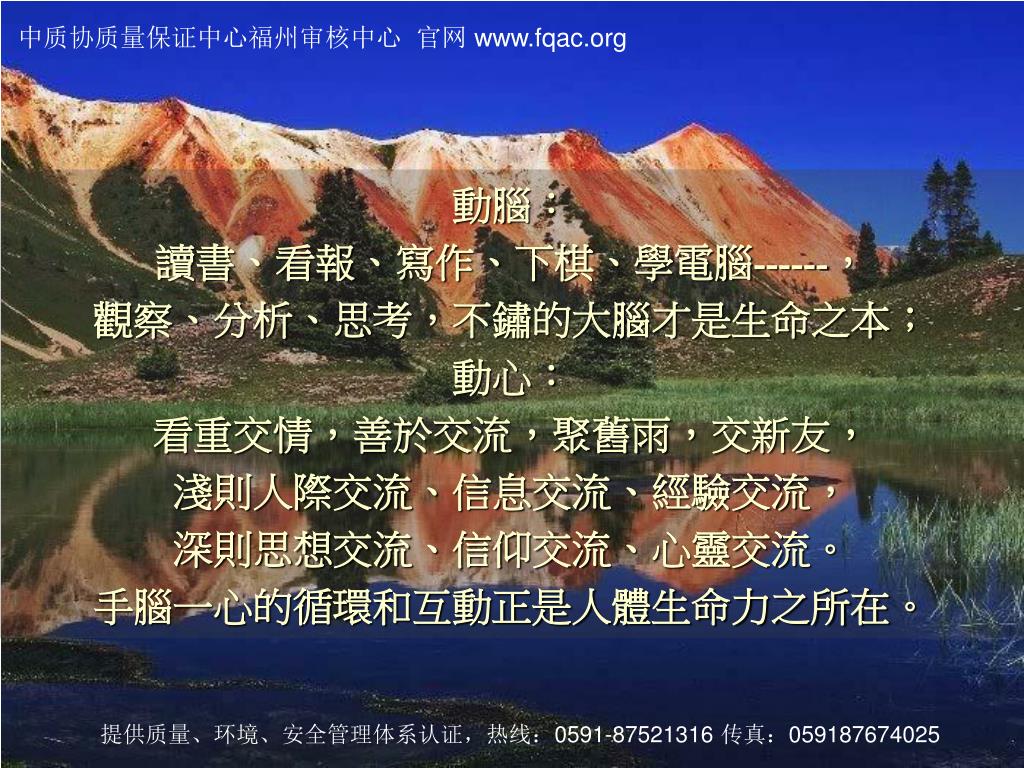 中质协质量保证中心福州审核中心 官网 www.fqac.org

動腦：
讀書、看報、寫作、下棋、學電腦------，
觀察、分析、思考，不鏽的大腦才是生命之本；
動心：
看重交情，善於交流，聚舊雨，交新友，
淺則人際交流、信息交流、經驗交流，
深則思想交流、信仰交流、心靈交流。
手腦一心的循環和互動正是人體生命力之所在。

提供质量、环境、安全管理体系认证，热线：0591-87521316 传真：059187674025